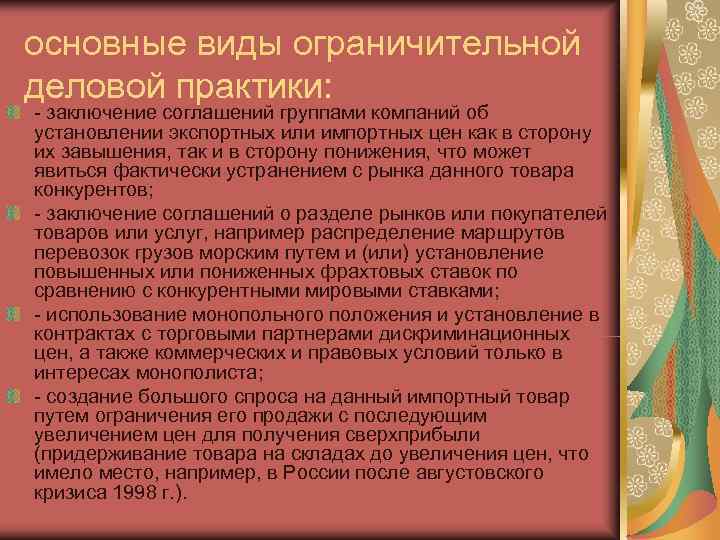 основные виды ограничительной деловой практики:

- заключение соглашений группами компаний об установлении экспортных или импортных цен как в сторону их завышения, так и в сторону понижения, что может явиться фактически устранением с рынка данного товара конкурентов;

- заключение соглашений о разделе рынков или покупателей товаров или услуг, например распределение маршрутов перевозок грузов морским путем и (или) установление повышенных или пониженных фрахтовых ставок по сравнению с конкурентными мировыми ставками;

- использование монопольного положения и установление в контрактах с торговыми партнерами дискриминационных цен, а также коммерческих и правовых условий только в интересах монополиста;

- создание большого спроса на данный импортный товар путем ограничения его продажи с последующим увеличением цен для получения сверхприбыли (придерживание товара на складах до увеличения цен, что имело место, например, в России после августовского кризиса 1998 г.).